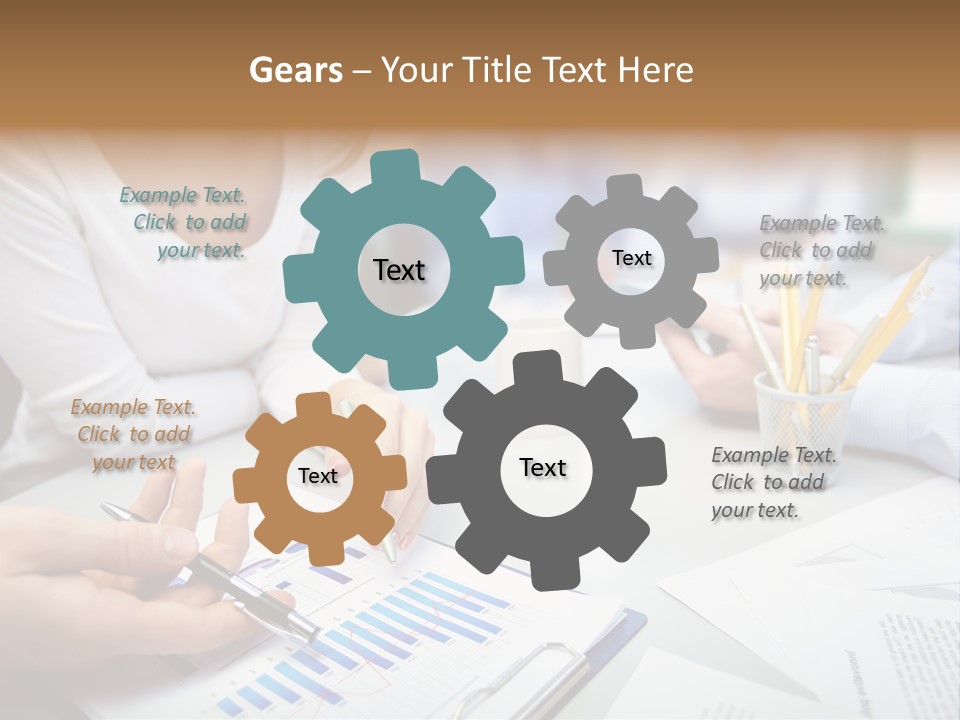 Gears – Your Title Text Here

Example Text. Click to add your text.

Text

Text

Example Text. Click to add your text.

Example Text. Click to add your text

Text

Text

Example Text. Click to add your text.